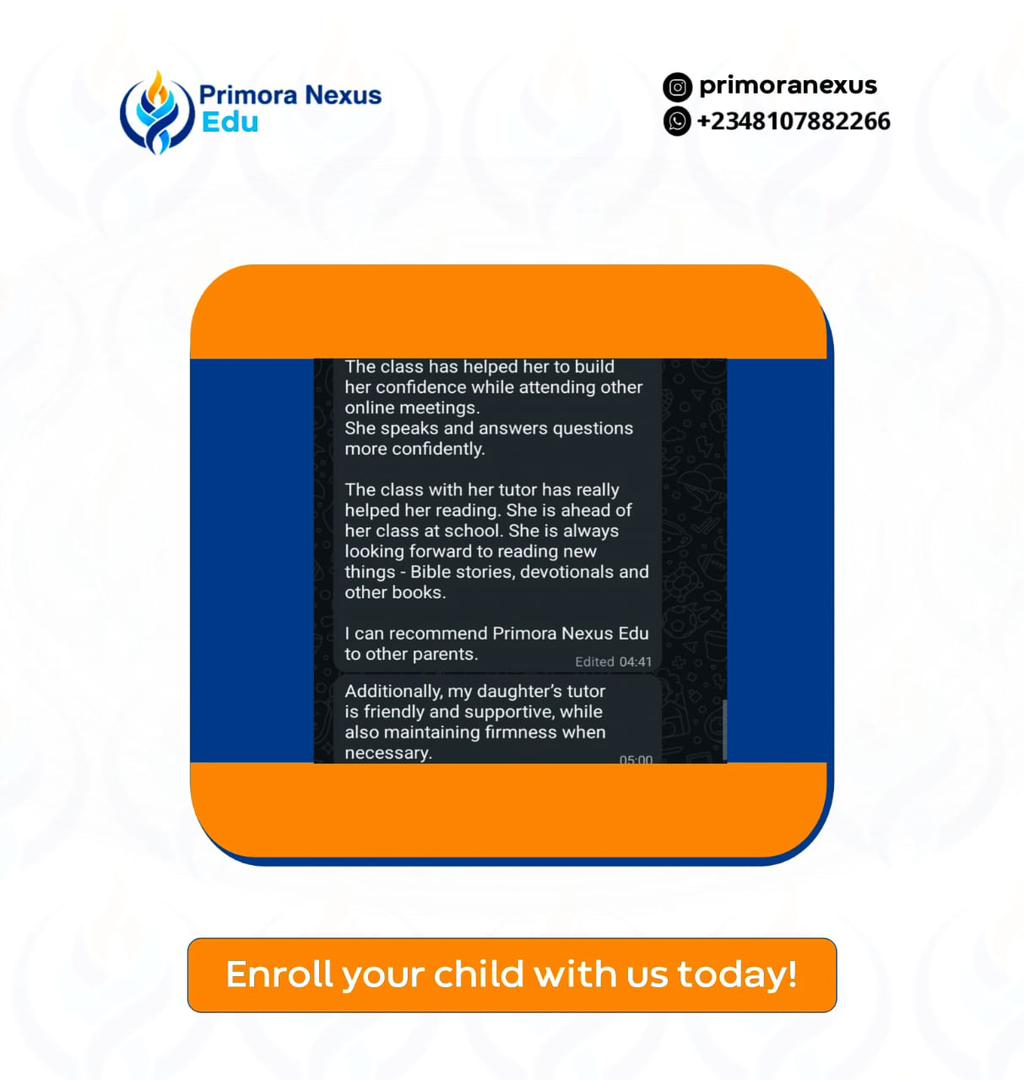 Primora Nexus Edu

primoranexus
+2348107882266

The class has helped her to build her confidence while attending other online meetings.
She speaks and answers questions more confidently.

The class with her tutor has really helped her reading. She is ahead of her class at school. She is always looking forward to reading new things - Bible stories, devotionals and other books.

I can recommend Primora Nexus Edu to other parents.
Edited 04:41

Additionally, my daughter's tutor is friendly and supportive, while also maintaining firmness when necessary.
05:00

Enroll your child with us today!